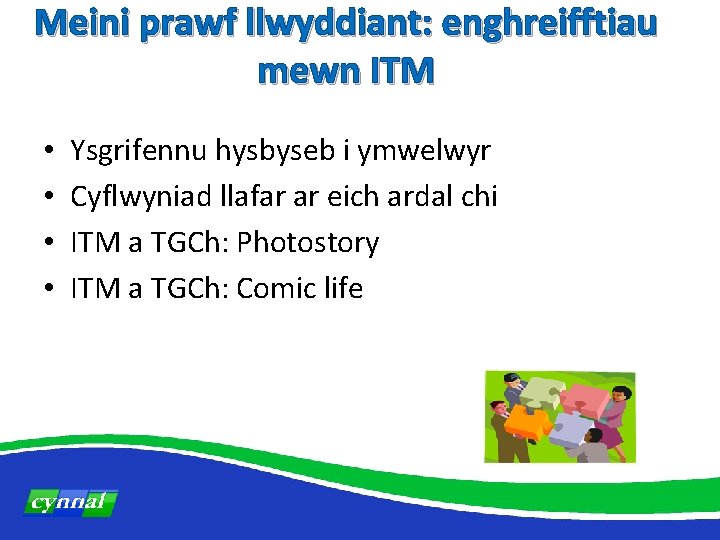 Meini prawf llwyddiant: enghreifftiau mewn ITM

• Ysgrifennu hysbyseb i ymwelwyr
• Cyflwyniad llafar ar eich ardal chi
• ITM a TGCh: Photostory
• ITM a TGCh: Comic life

cynnal